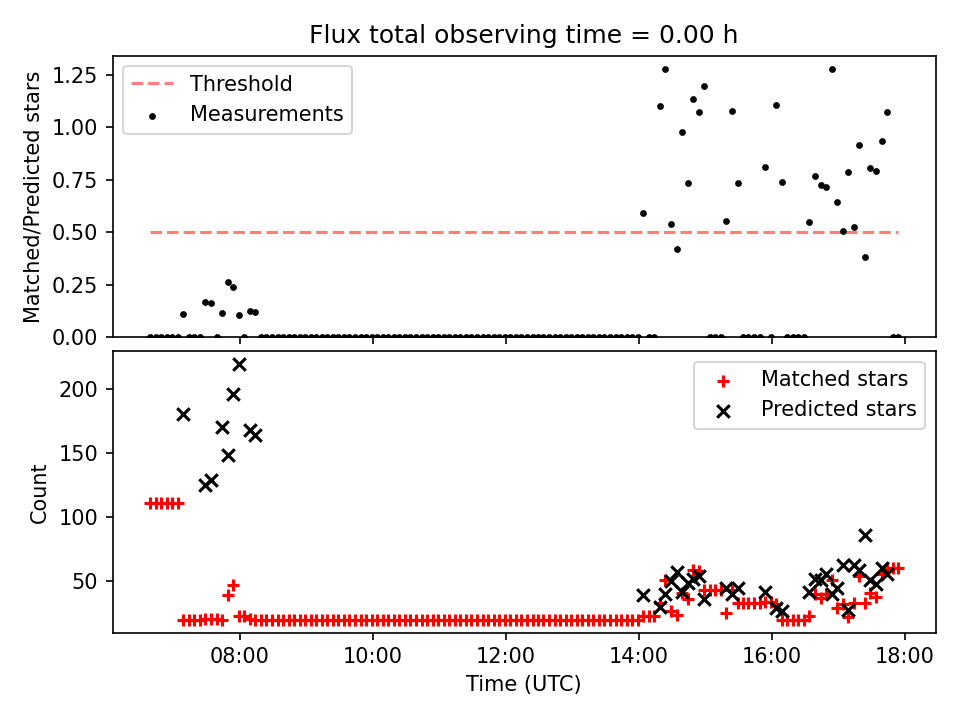 Flux total observing time = 0.00 h

Threshold
Measurements

Matched/Predicted stars

1.25
1.00
0.75
0.50
0.25
0.00

Matched stars
Predicted stars

Count

200
150
100
50

08:00
10:00
12:00
14:00
16:00
18:00

Time (UTC)